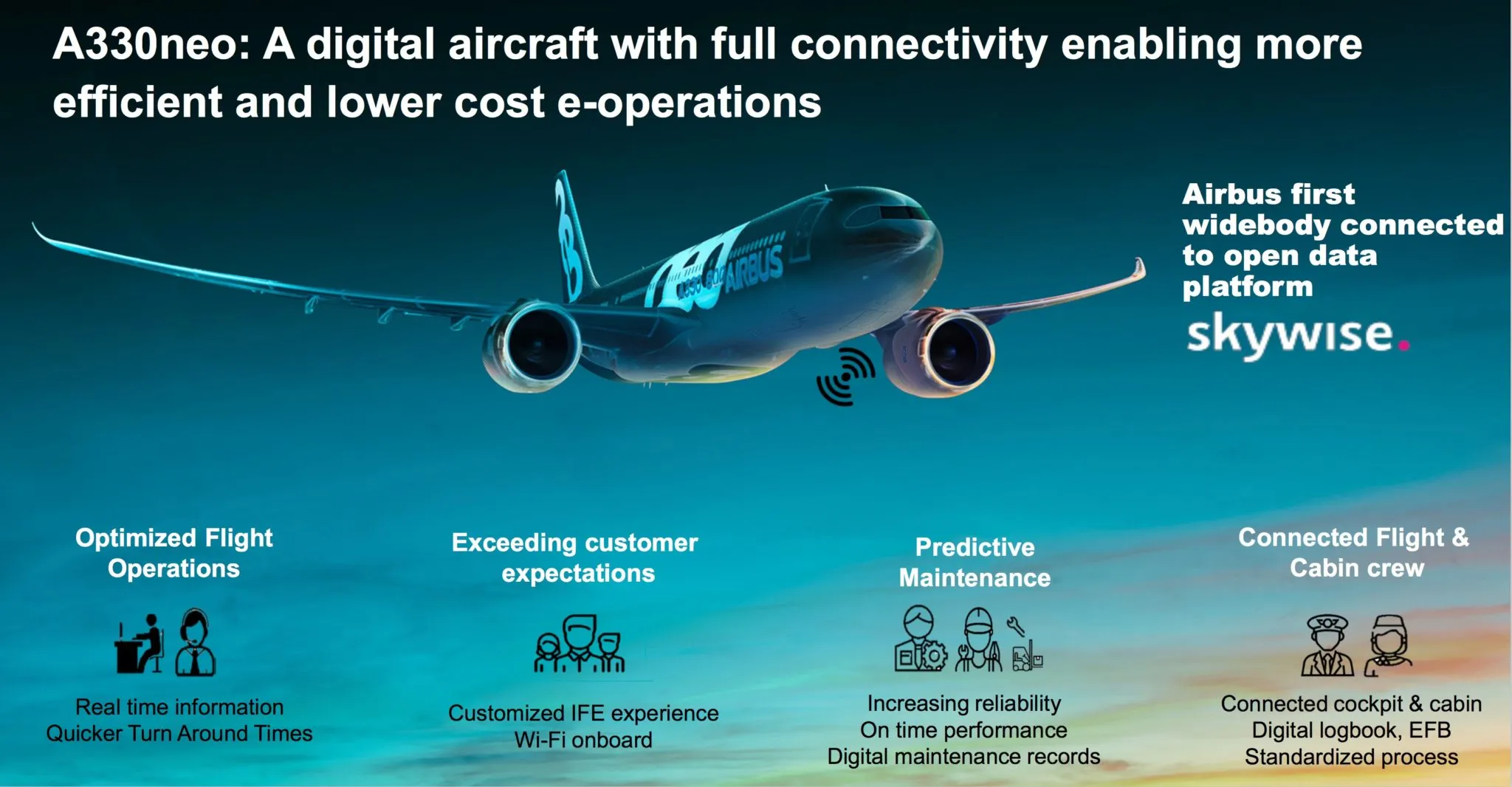 A330neo: A digital aircraft with full connectivity enabling more efficient and lower cost e-operations

AIRBUS

Airbus first widebody connected to open data platform

skywise.

Optimized Flight Operations

Real time information
Quicker Turn Around Times

Exceeding customer expectations

Customized IFE experience
Wi-Fi onboard

Predictive Maintenance

Increasing reliability
On time performance
Digital maintenance records

Connected Flight & Cabin crew

Connected cockpit & cabin
Digital logbook, EFB
Standardized process